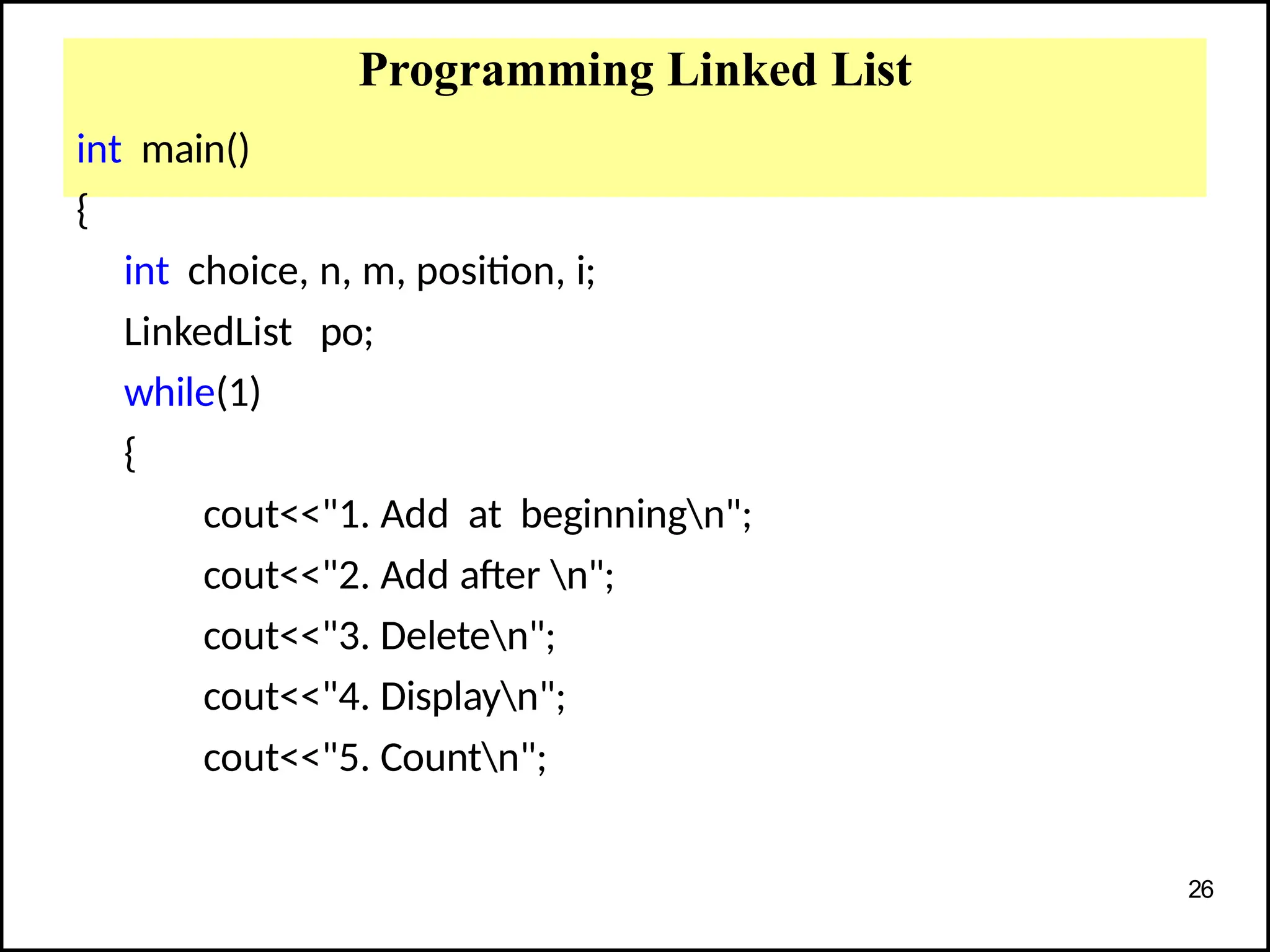 Programming Linked List

int main()
{
int choice, n, m, position, i;
LinkedList po;
while(1)
{
cout<<"1. Add at beginning\n";
cout<<"2. Add after \n";
cout<<"3. Delete\n";
cout<<"4. Display\n";
cout<<"5. Count\n";

26